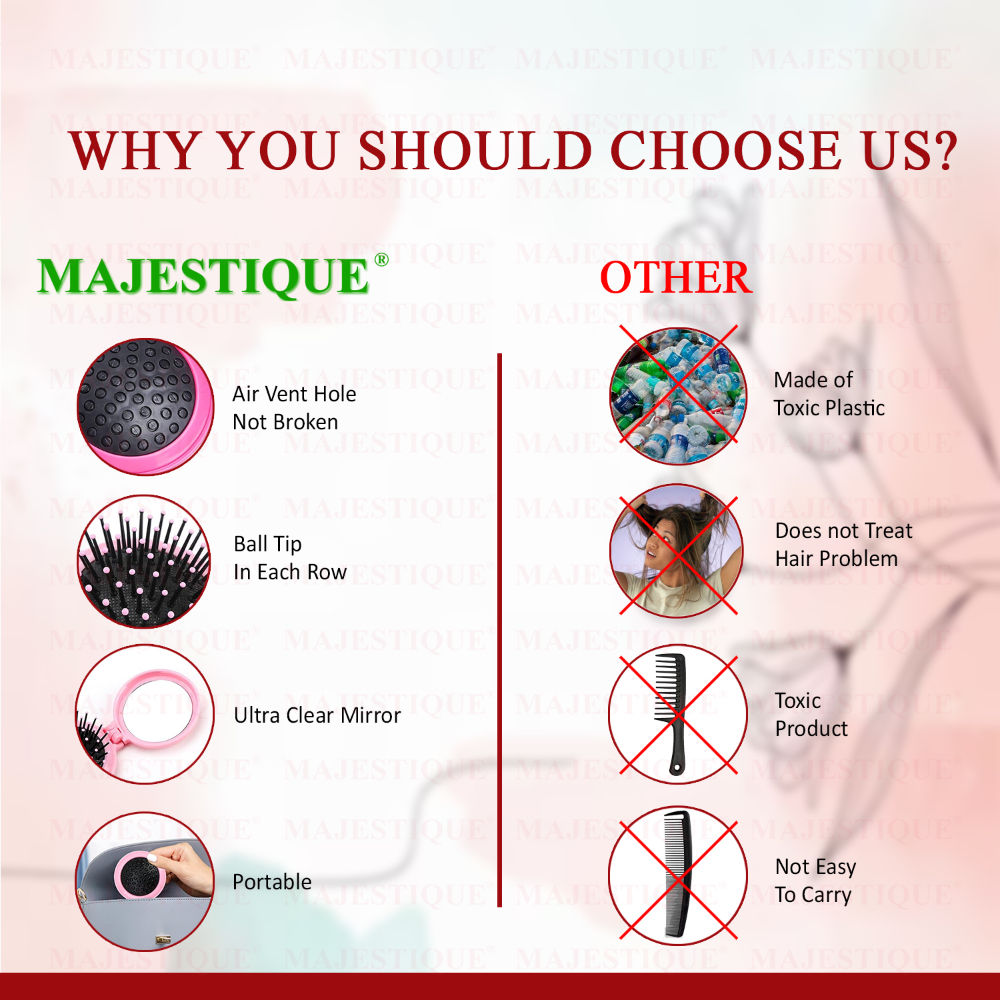 WHY YOU SHOULD CHOOSE US?

MAJESTIQUE®

Air Vent Hole Not Broken

Ball Tip In Each Row

Ultra Clear Mirror

Portable

OTHER

Made of Toxic Plastic

Does not Treat Hair Problem

Toxic Product

Not Easy To Carry